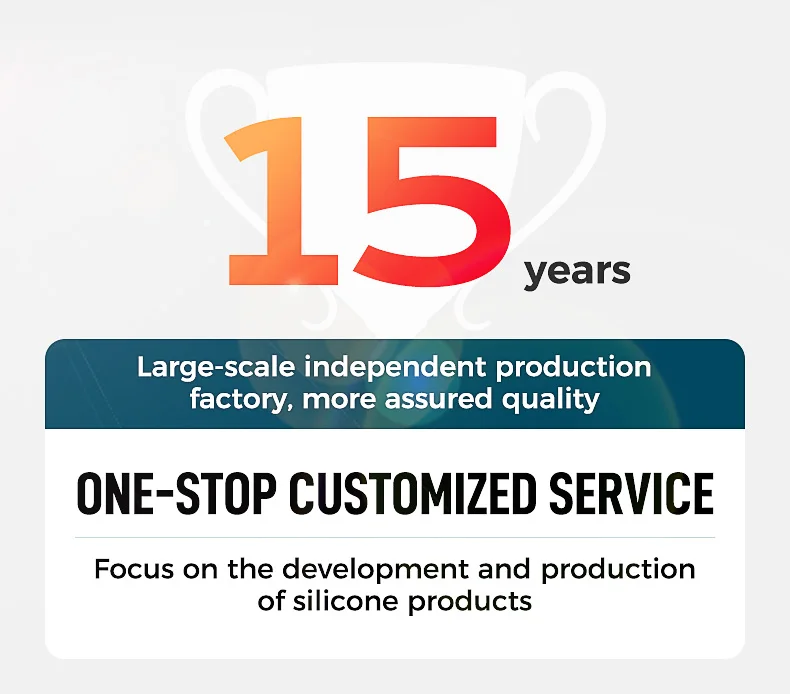 15 years

Large-scale independent production factory, more assured quality

ONE-STOP CUSTOMIZED SERVICE

Focus on the development and production of silicone products